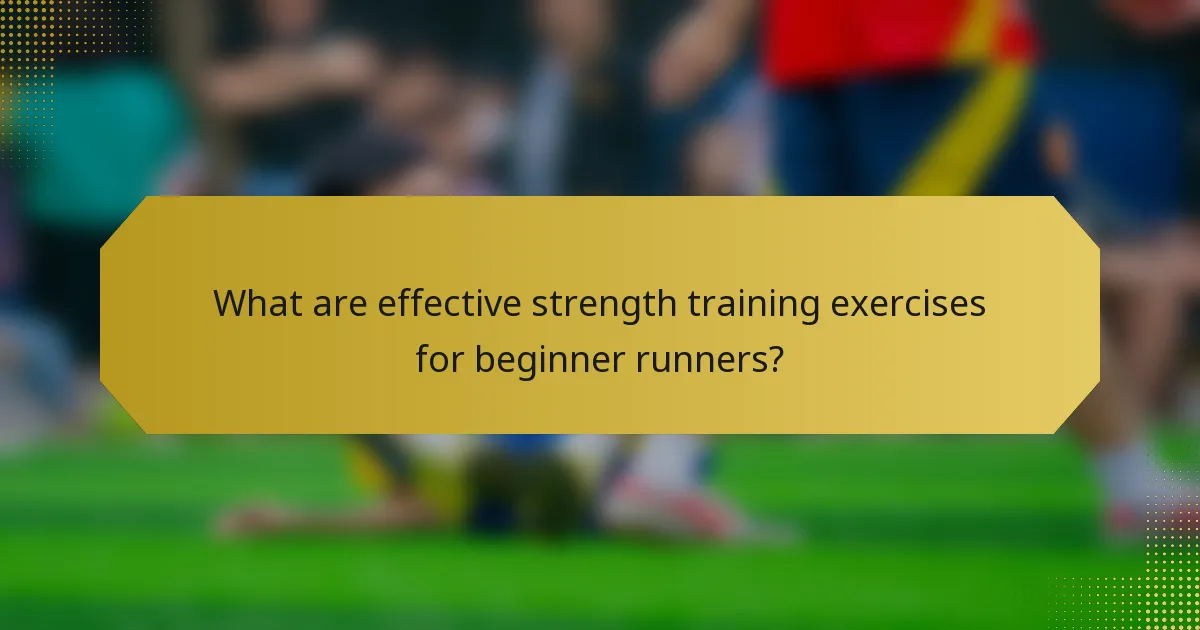 What are effective strength training exercises for beginner runners?